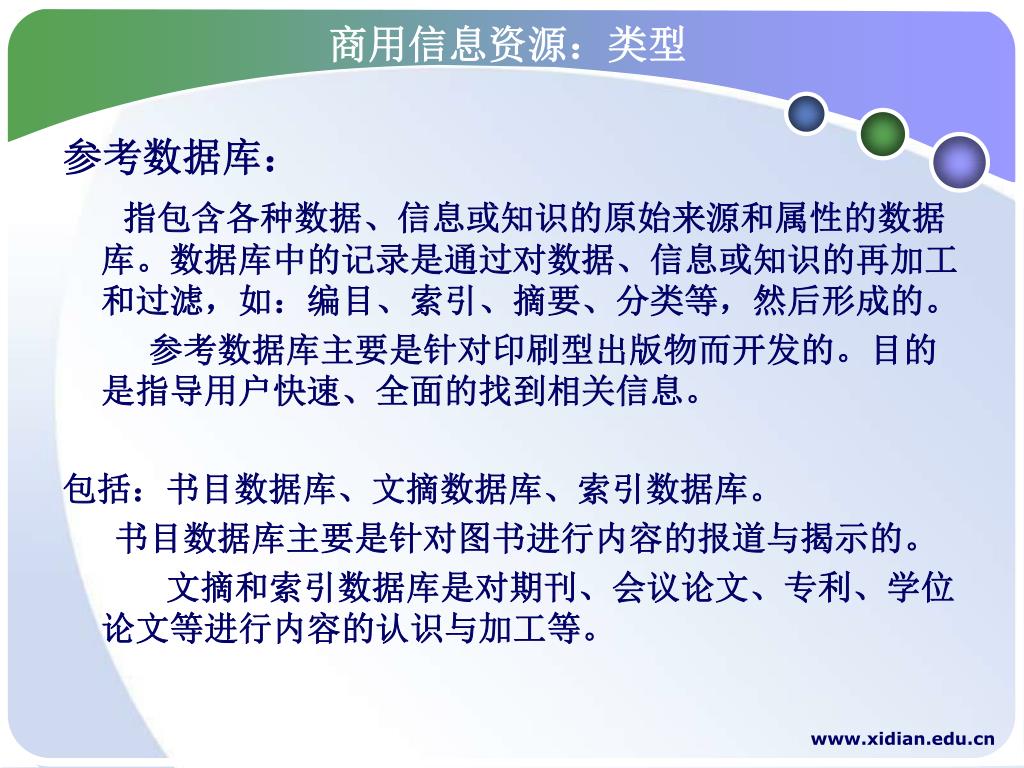 商用信息资源：类型

参考数据库：

指包含各种数据、信息或知识的原始来源和属性的数据库。数据库中的记录是通过对数据、信息或知识的再加工和过滤，如：编目、索引、摘要、分类等，然后形成的。

参考数据库主要是针对印刷型出版物而开发的。目的是指导用户快速、全面的找到相关信息。

包括：书目数据库、文摘数据库、索引数据库。

书目数据库主要是针对图书进行内容的报道与揭示的。

文摘和索引数据库是对期刊、会议论文、专利、学位论文等进行内容的认识与加工等。

www.xidian.edu.cn